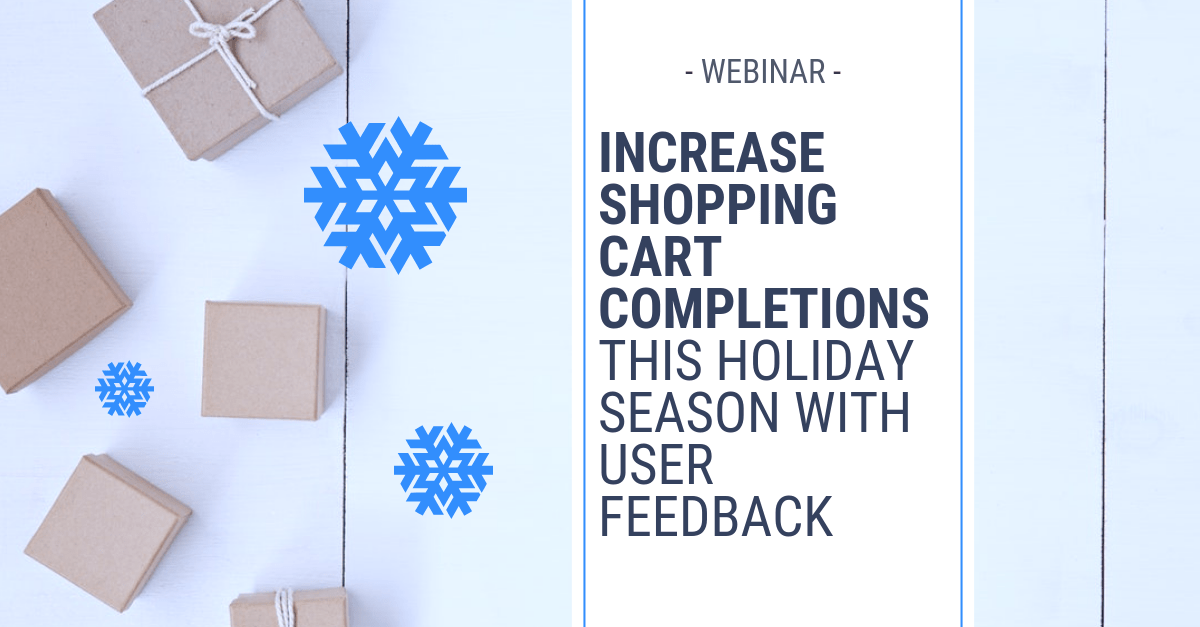 - WEBINAR -

INCREASE SHOPPING CART COMPLETIONS THIS HOLIDAY SEASON WITH USER FEEDBACK